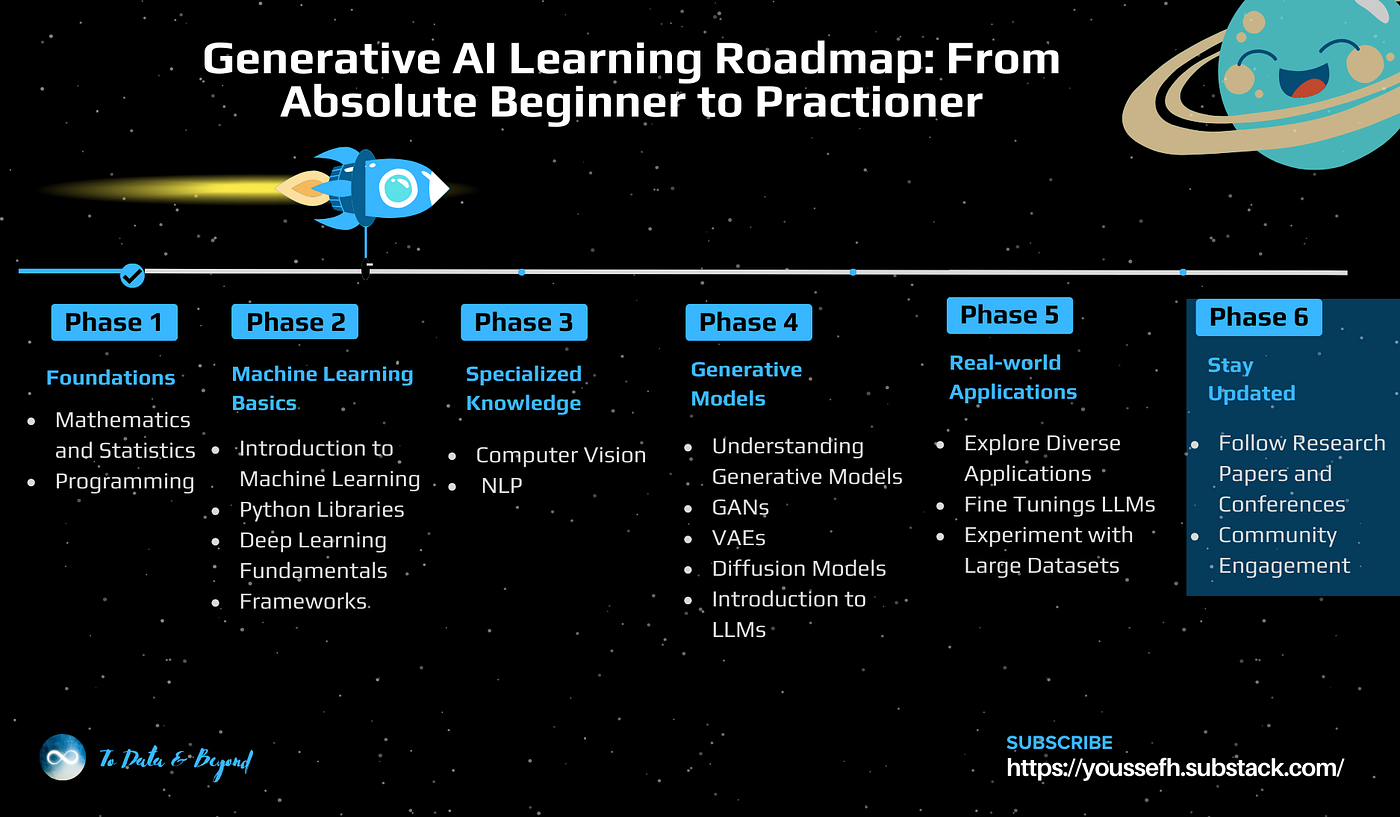 Generative AI Learning Roadmap: From Absolute Beginner to Practioner

Phase 1

Foundations

- Mathematics and Statistics
- Programming

Phase 2

Machine Learning Basics

- Introduction to Machine Learning
- Python Libraries
- Deep Learning Fundamentals
- Frameworks

Phase 3

Specialized Knowledge

- Computer Vision
- NLP

Phase 4

Generative Models

- Understanding Generative Models
- GANs
- VAEs
- Diffusion Models
- Introduction to LLMs

Phase 5

Real-world Applications

- Explore Diverse Applications
- Fine Tunings LLMs
- Experiment with Large Datasets

Phase 6

Stay Updated

- Follow Research Papers and Conferences
- Community Engagement

To Data & Beyond

SUBSCRIBE
https://youssefh.substack.com/